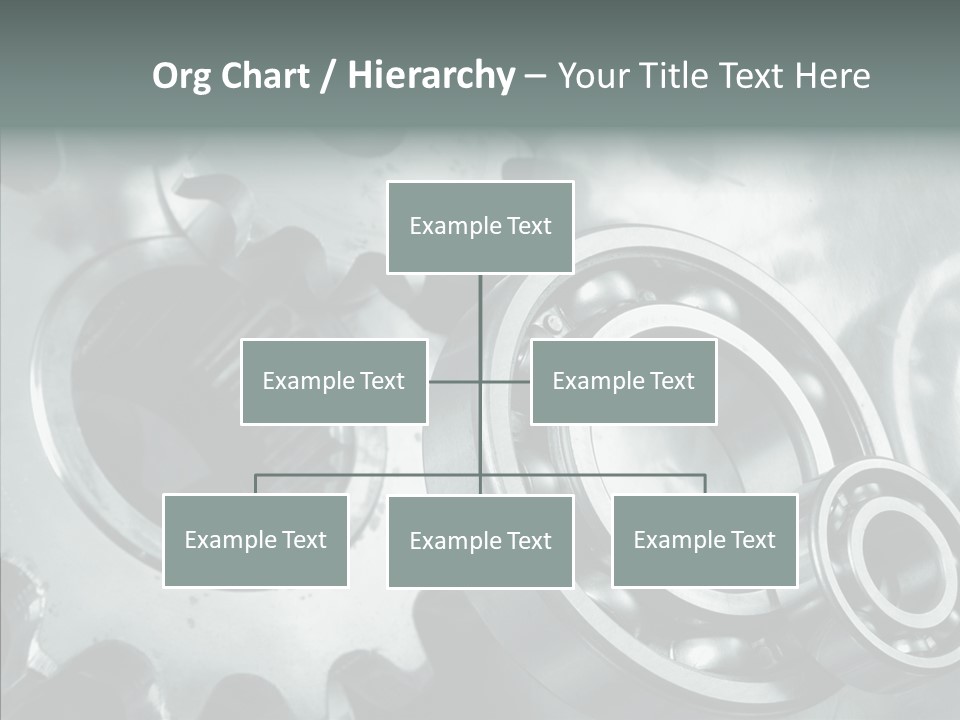 Org Chart / Hierarchy – Your Title Text Here

Example Text

Example Text

Example Text

Example Text

Example Text

Example Text